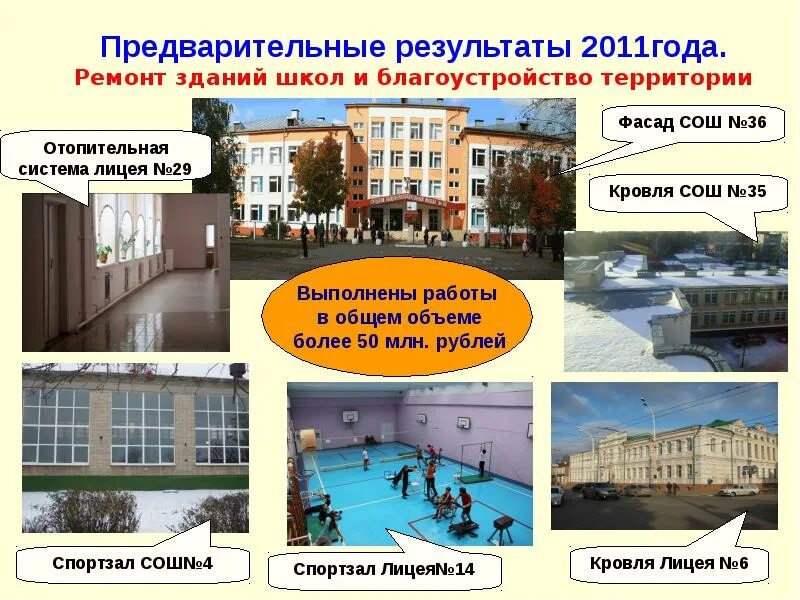 Предварительные результаты 2011года.
Ремонт зданий школ и благоустройство территории

Отопительная система лицея №29

Фасад СОШ №36

Кровля СОШ №35

Выполнены работы в общем объеме более 50 млн. рублей

Спортзал СОШ№4

Спортзал Лицея№14

Кровля Лицея №6